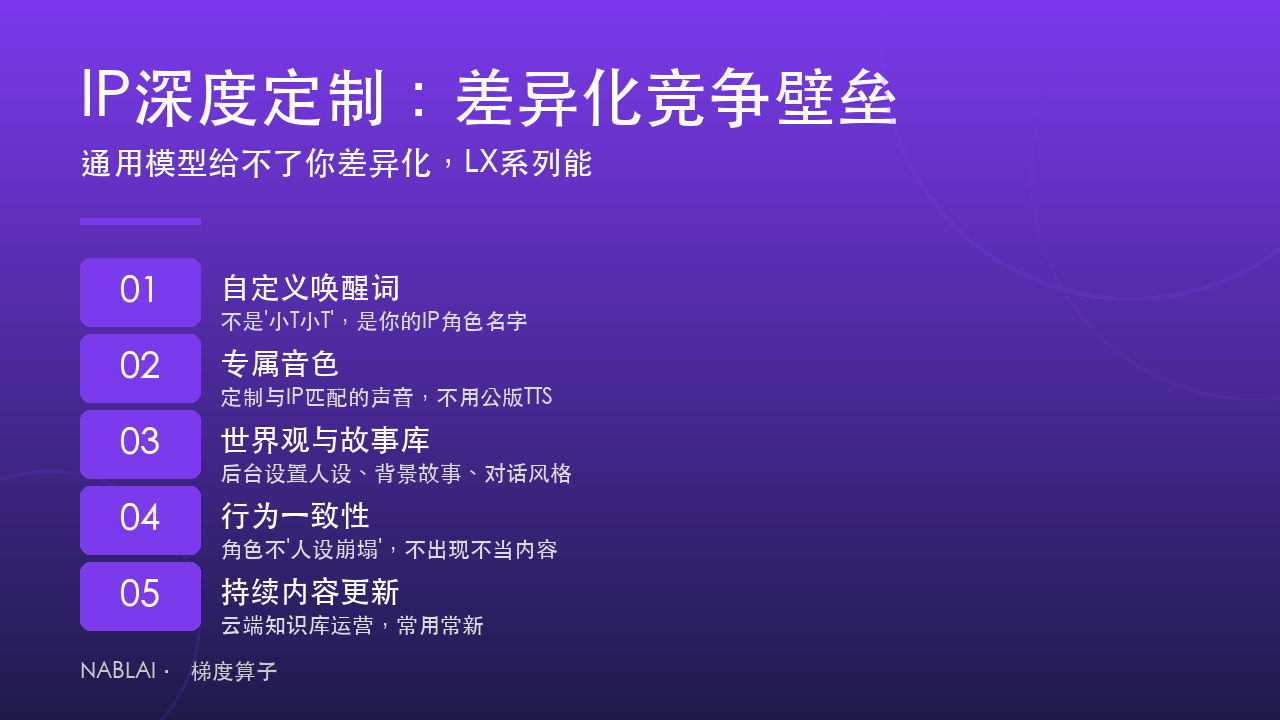 IP深度定制：差异化竞争壁垒

通用模型给不了你差异化，LX系列能

01
自定义唤醒词
不是'小T小T'，是你的IP角色名字

02
专属音色
定制与IP匹配的声音，不用公版TTS

03
世界观与故事库
后台设置人设、背景故事、对话风格

04
行为一致性
角色不'人设崩塌'，不出现不当内容

05
持续内容更新
云端知识库运营，常用常新

NABLAI · 梯度算子